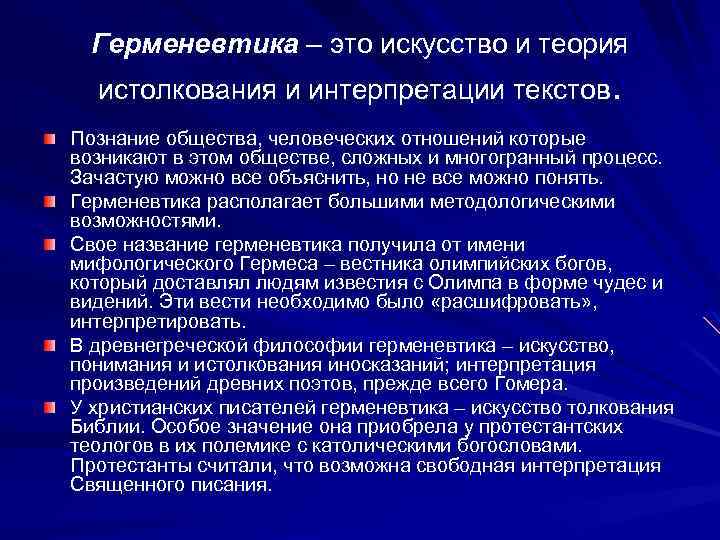 Герменевтика – это искусство и теория истолкования и интерпретации текстов.

Познание общества, человеческих отношений которые возникают в этом обществе, сложных и многогранный процесс. Зачастую можно все объяснить, но не все можно понять.

Герменевтика располагает большими методологическими возможностями.

Свое название герменевтика получила от имени мифологического Гермеса – вестника олимпийских богов, который доставлял людям известия с Олимпа в форме чудес и видений. Эти вести необходимо было «расшифровать», интерпретировать.

В древнегреческой философии герменевтика – искусство, понимания и истолкования иносказаний; интерпретация произведений древних поэтов, прежде всего Гомера.

У христианских писателей герменевтика – искусство толкования Библии. Особое значение она приобрела у протестантских теологов в их полемике с католическими богословами. Протестанты считали, что возможна свободная интерпретация Священного писания.